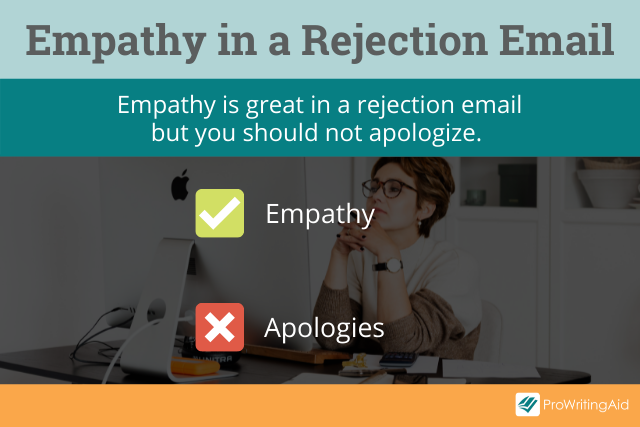 Empathy in a Rejection Email

Empathy is great in a rejection email but you should not apologize.

Empathy

Apologies

ProWritingAid